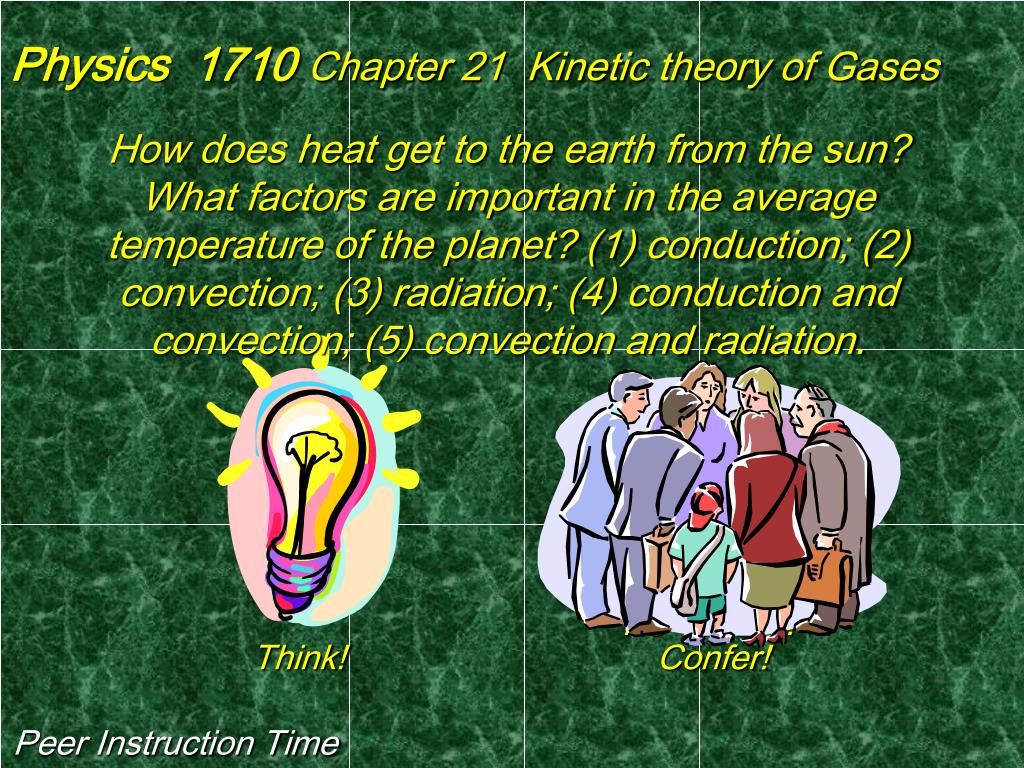 Physics 1710 Chapter 21 Kinetic theory of Gases

How does heat get to the earth from the sun? What factors are important in the average temperature of the planet? (1) conduction; (2) convection; (3) radiation; (4) conduction and convection; (5) convection and radiation.

Think!

Confer!

Peer Instruction Time